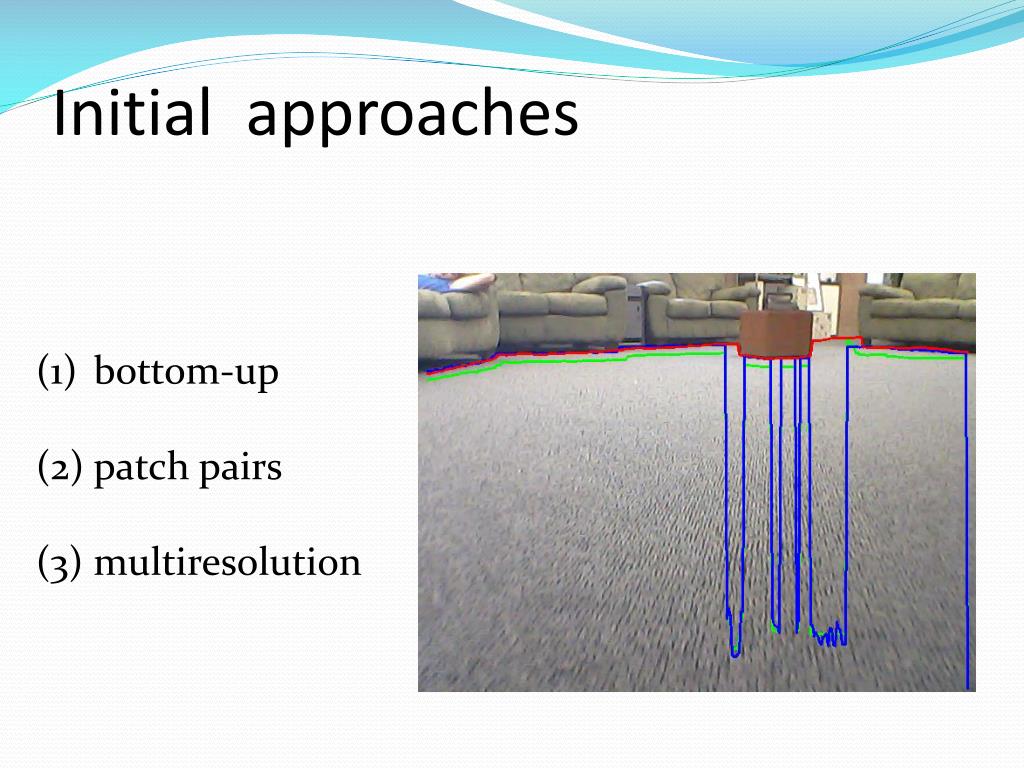 Initial approaches

(1) bottom-up

(2) patch pairs

(3) multiresolution